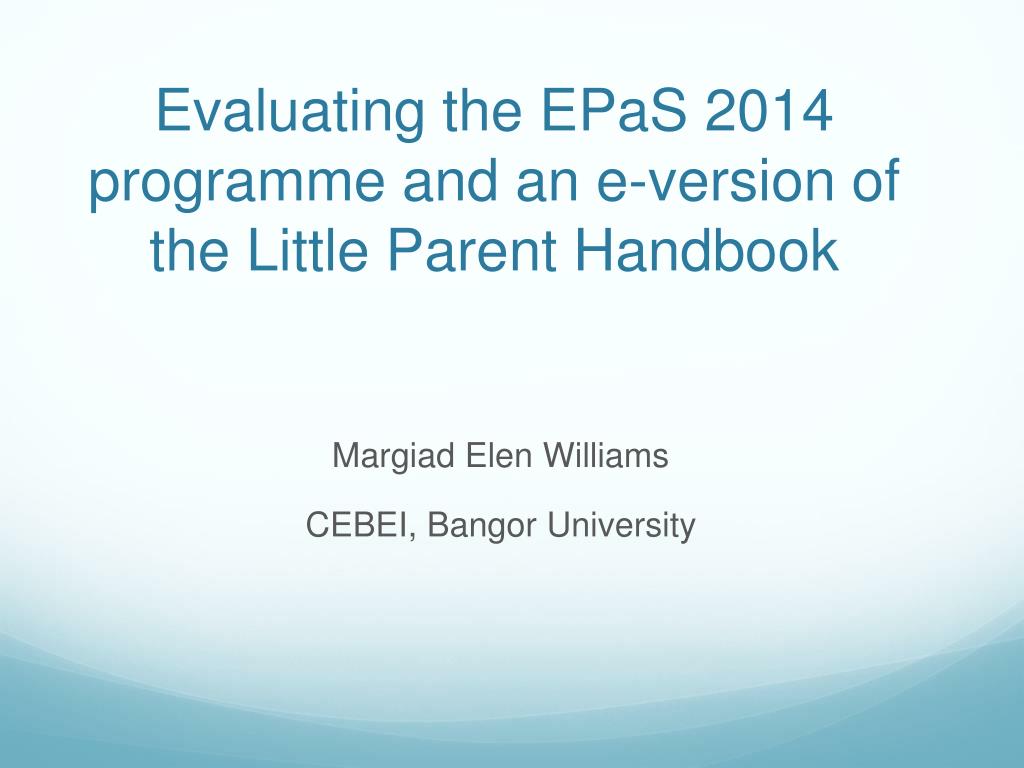 Evaluating the EPaS 2014 programme and an e-version of the Little Parent Handbook

Margiad Elen Williams

CEBEI, Bangor University